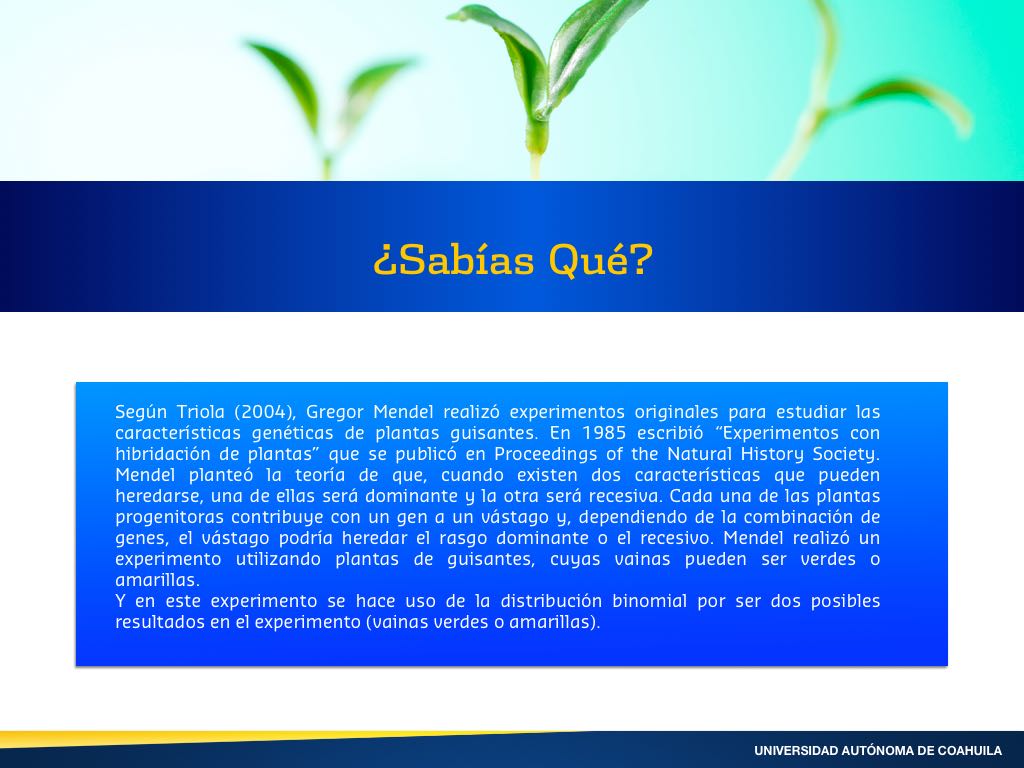 ¿Sabías Qué?

Según Triola (2004), Gregor Mendel realizó experimentos originales para estudiar las características genéticas de plantas guisantes. En 1985 escribió "Experimentos con hibridación de plantas" que se publicó en Proceedings of the Natural History Society. Mendel planteó la teoría de que, cuando existen dos características que pueden heredarse, una de ellas será dominante y la otra será recesiva. Cada una de las plantas progenitoras contribuye con un gen a un vástago y, dependiendo de la combinación de genes, el vástago podría heredar el rasgo dominante o el recesivo. Mendel realizó un experimento utilizando plantas de guisantes, cuyas vainas pueden ser verdes o amarillas.
Y en este experimento se hace uso de la distribución binomial por ser dos posibles resultados en el experimento (vainas verdes o amarillas).

UNIVERSIDAD AUTÓNOMA DE COAHUILA